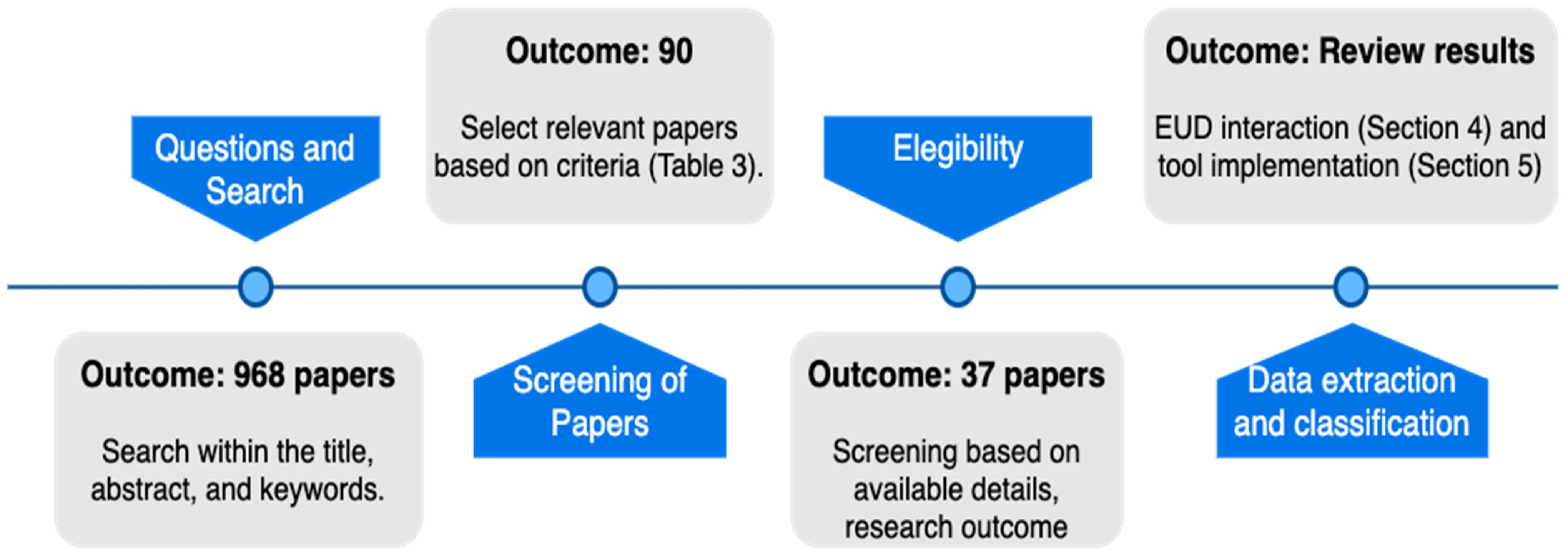 Questions and Search

Outcome: 968 papers

Search within the title, abstract, and keywords.

Outcome: 90

Select relevant papers based on criteria (Table 3).

Screening of Papers

Elegibility

Outcome: 37 papers

Screening based on available details, research outcome

Outcome: Review results

EUD interaction (Section 4) and tool implementation (Section 5)

Data extraction and classification